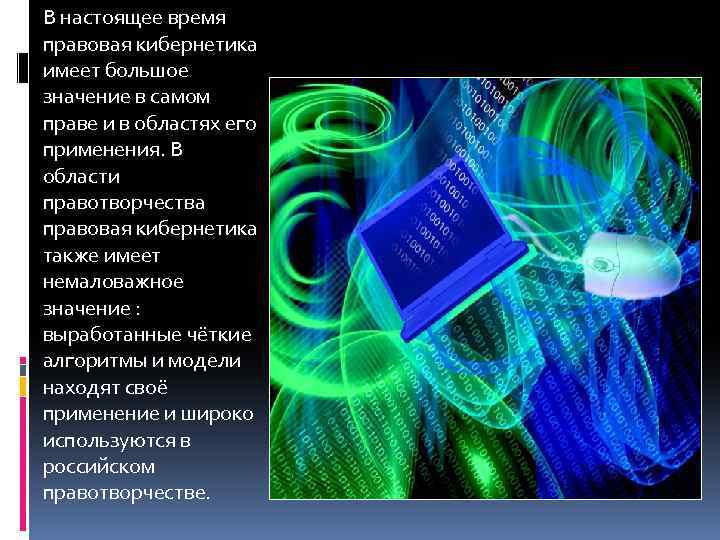 В настоящее время правовая кибернетика имеет большое значение в самом праве и в областях его применения. В области правотворчества правовая кибернетика также имеет немаловажное значение : выработанные чёткие алгоритмы и модели находят своё применение и широко используются в российском правотворчестве.